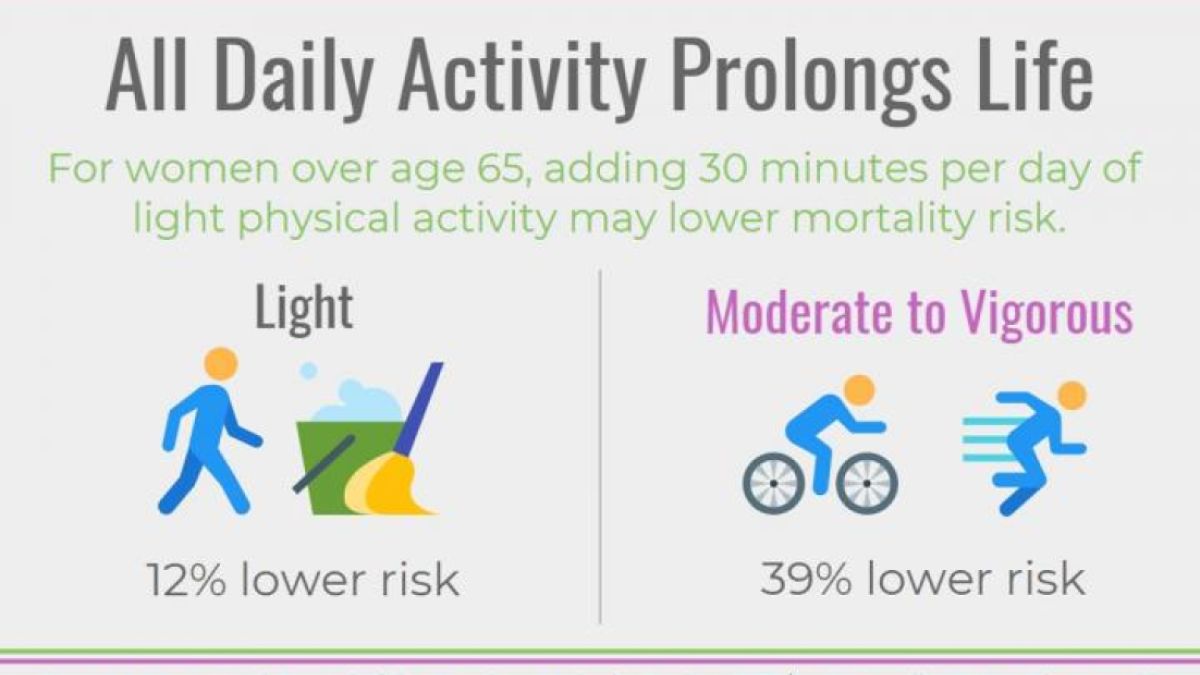 All Daily Activity Prolongs Life

For women over age 65, adding 30 minutes per day of light physical activity may lower mortality risk.

Light

12% lower risk

Moderate to Vigorous

39% lower risk